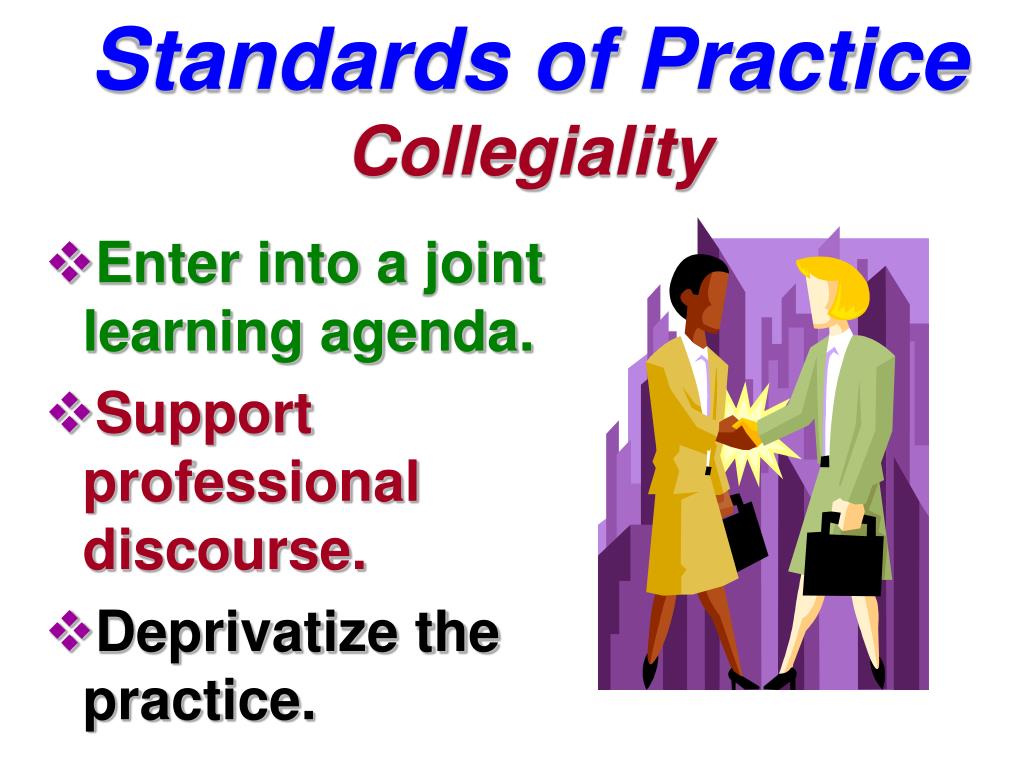 Standards of Practice
Collegiality

❖Enter into a joint learning agenda.

❖Support professional discourse.

❖Deprivatize the practice.